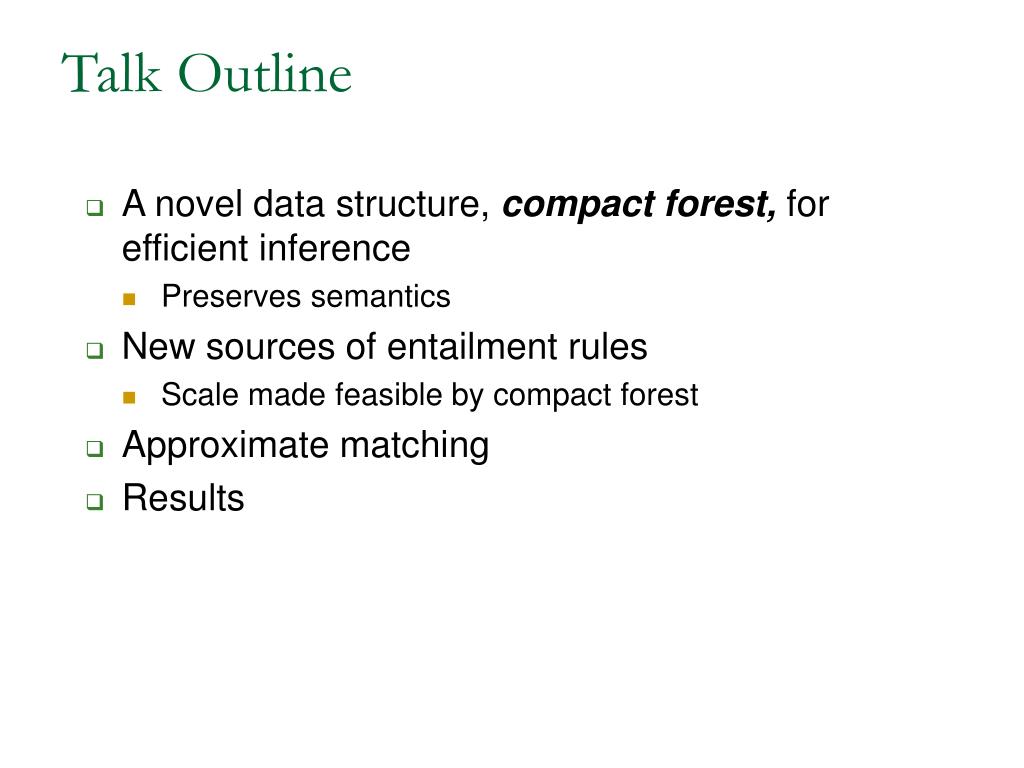 Talk Outline

A novel data structure, compact forest, for efficient inference

Preserves semantics

New sources of entailment rules

Scale made feasible by compact forest

Approximate matching

Results